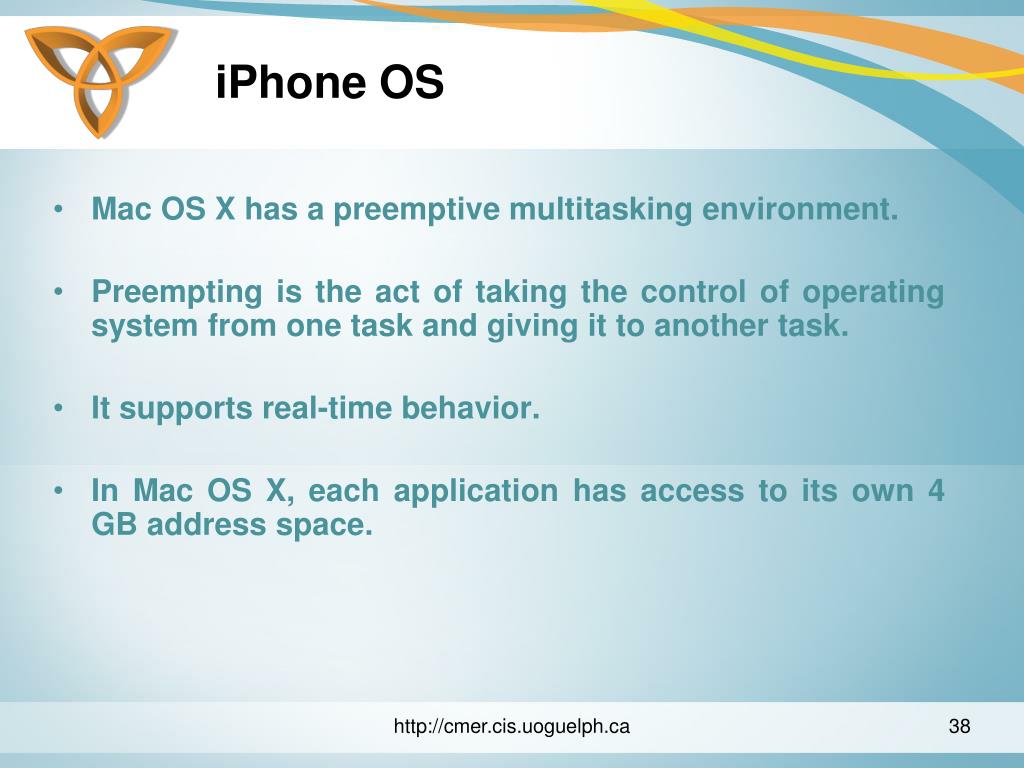 iPhone OS

• Mac OS X has a preemptive multitasking environment.

• Preempting is the act of taking the control of operating system from one task and giving it to another task.

• It supports real-time behavior.

• In Mac OS X, each application has access to its own 4 GB address space.

http://cmer.cis.uoguelph.ca

38